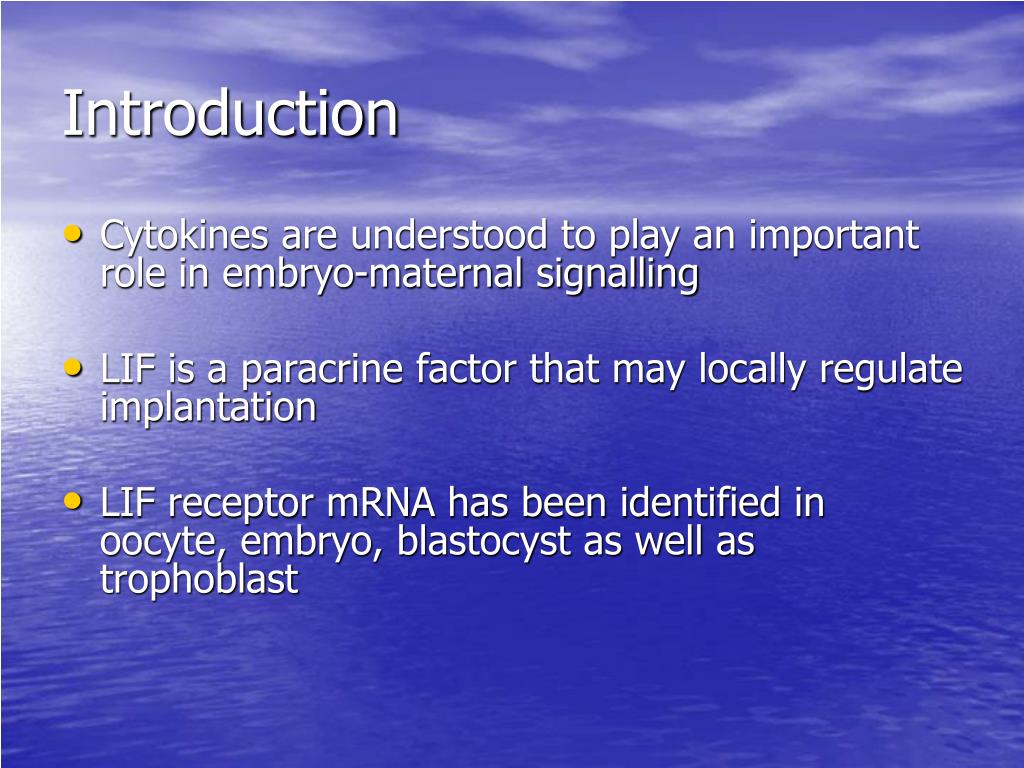 Introduction

• Cytokines are understood to play an important role in embryo-maternal signalling

• LIF is a paracrine factor that may locally regulate implantation

• LIF receptor mRNA has been identified in oocyte, embryo, blastocyst as well as trophoblast